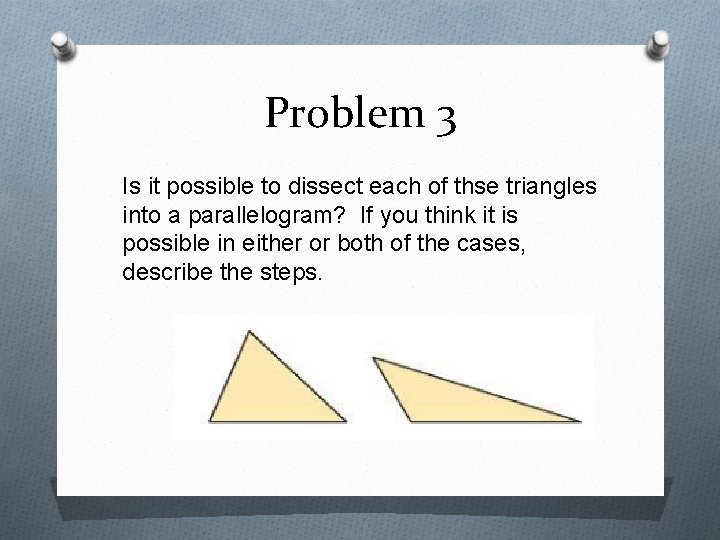 Problem 3

Is it possible to dissect each of thse triangles into a parallelogram? If you think it is possible in either or both of the cases, describe the steps.